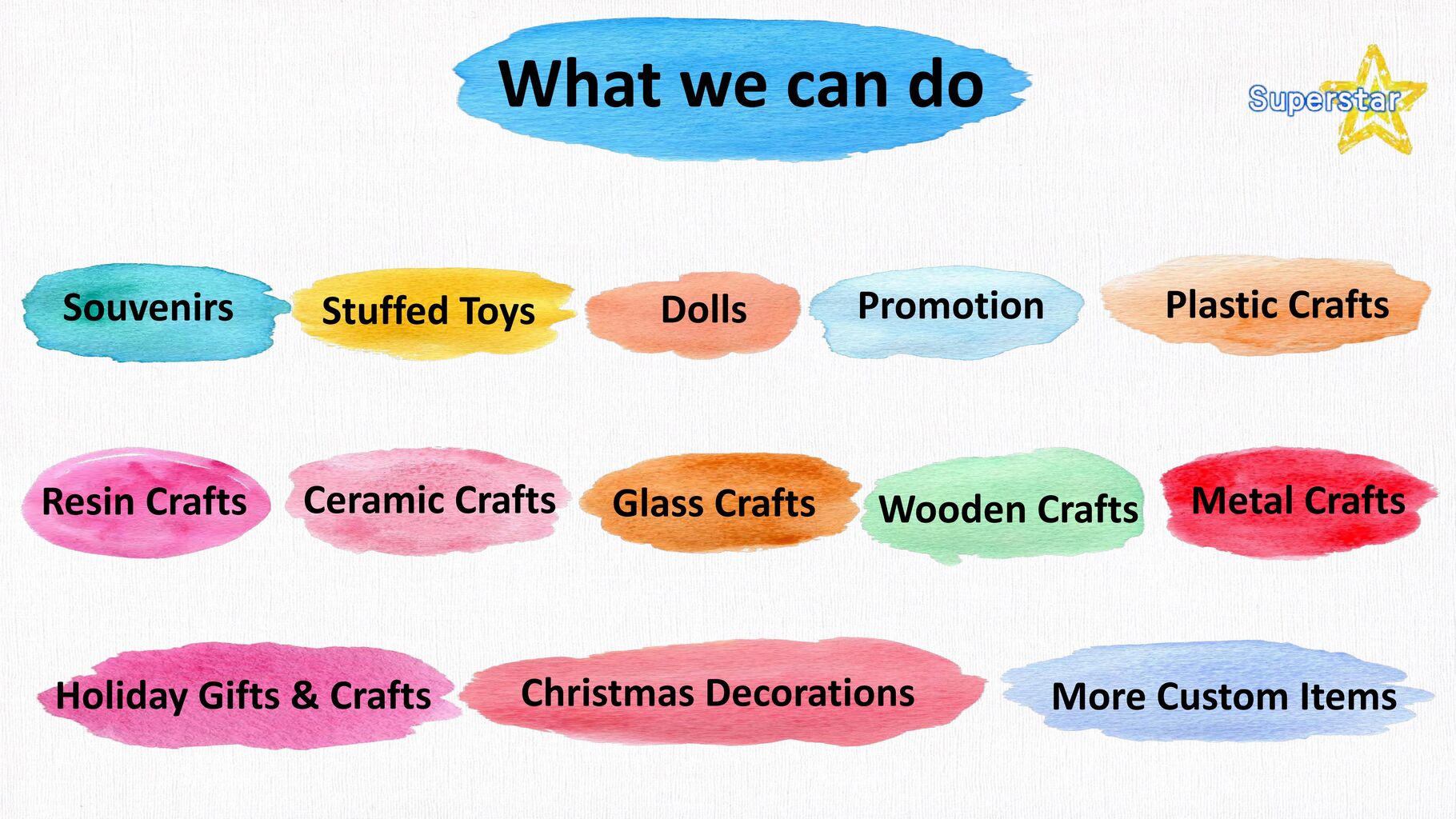 What we can do

Superstar

Souvenirs

Stuffed Toys

Dolls

Promotion

Plastic Crafts

Resin Crafts

Ceramic Crafts

Glass Crafts

Wooden Crafts

Metal Crafts

Holiday Gifts & Crafts

Christmas Decorations

More Custom Items